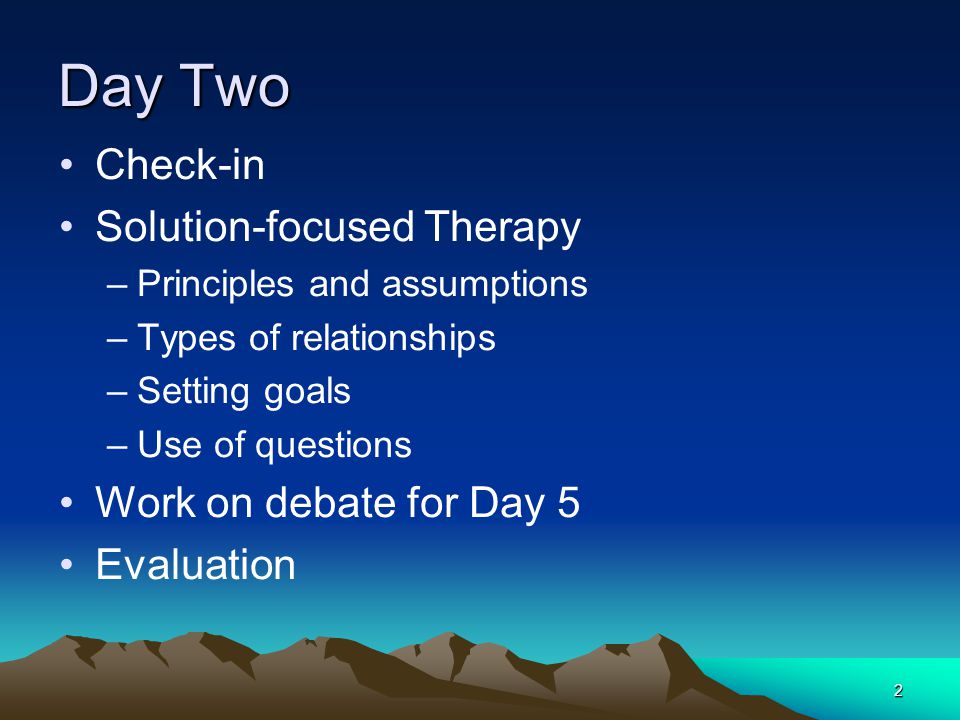 Day Two

• Check-in
• Solution-focused Therapy
– Principles and assumptions
– Types of relationships
– Setting goals
– Use of questions
• Work on debate for Day 5
• Evaluation

2